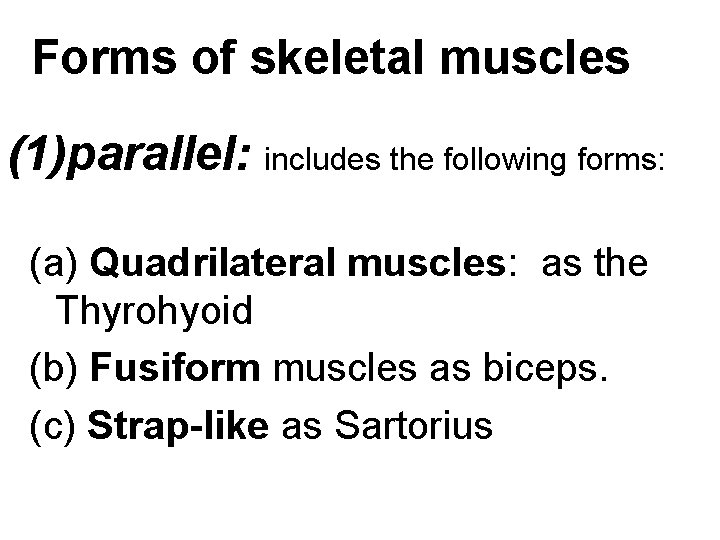 Forms of skeletal muscles

(1)parallel: includes the following forms:

(a) Quadrilateral muscles: as the Thyrohyoid
(b) Fusiform muscles as biceps.
(c) Strap-like as Sartorius